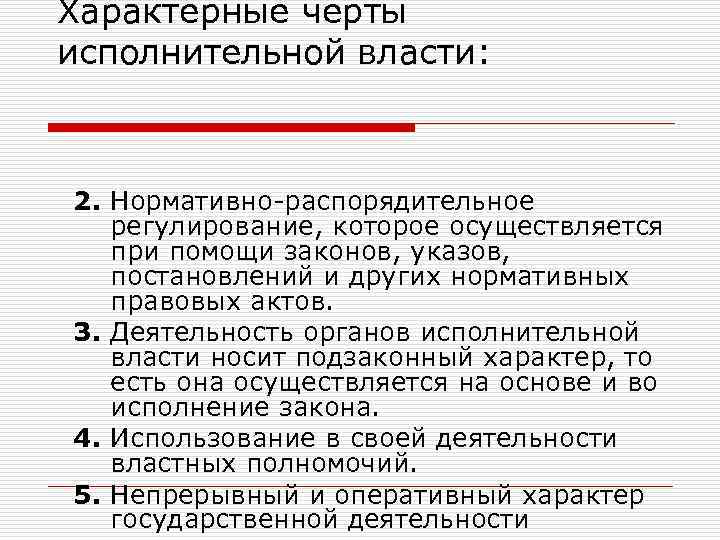 Характерные черты исполнительной власти:

2. Нормативно-распорядительное регулирование, которое осуществляется при помощи законов, указов, постановлений и других нормативных правовых актов.

3. Деятельность органов исполнительной власти носит подзаконный характер, то есть она осуществляется на основе и во исполнение закона.

4. Использование в своей деятельности властных полномочий.

5. Непрерывный и оперативный характер государственной деятельности